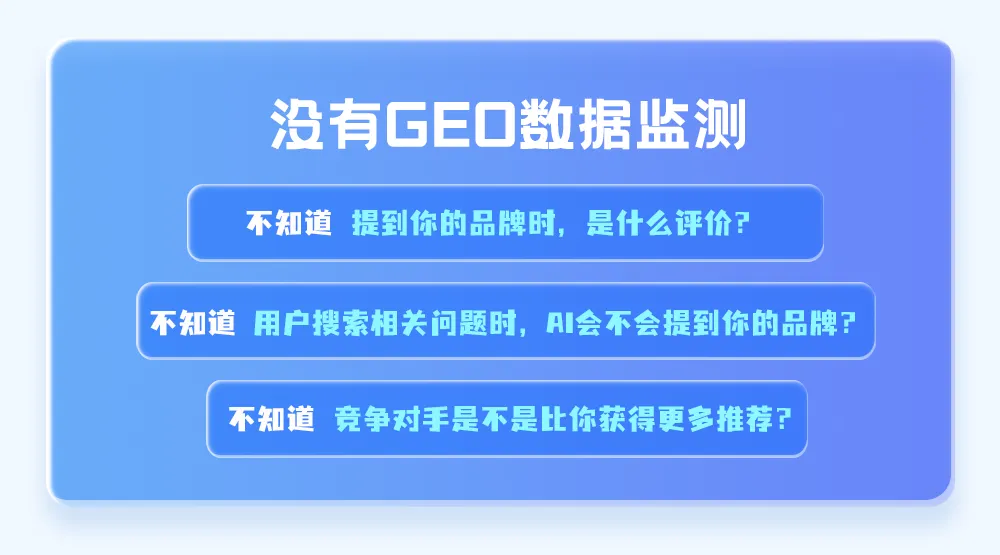 没有GEO数据监测

不知道 提到你的品牌时，是什么评价？

不知道 用户搜索相关问题时，AI会不会提到你的品牌？

不知道 竞争对手是不是比你获得更多推荐？